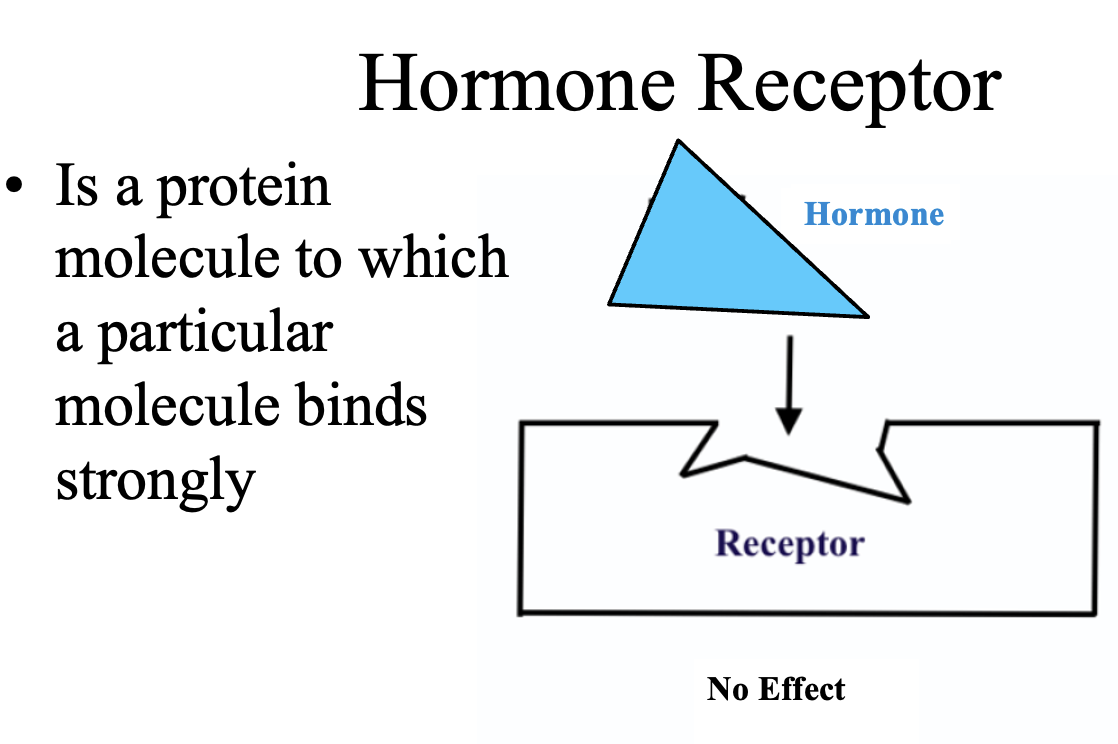 Hormone Receptor

• Is a protein molecule to which a particular molecule binds strongly

Hormone

Receptor

No Effect